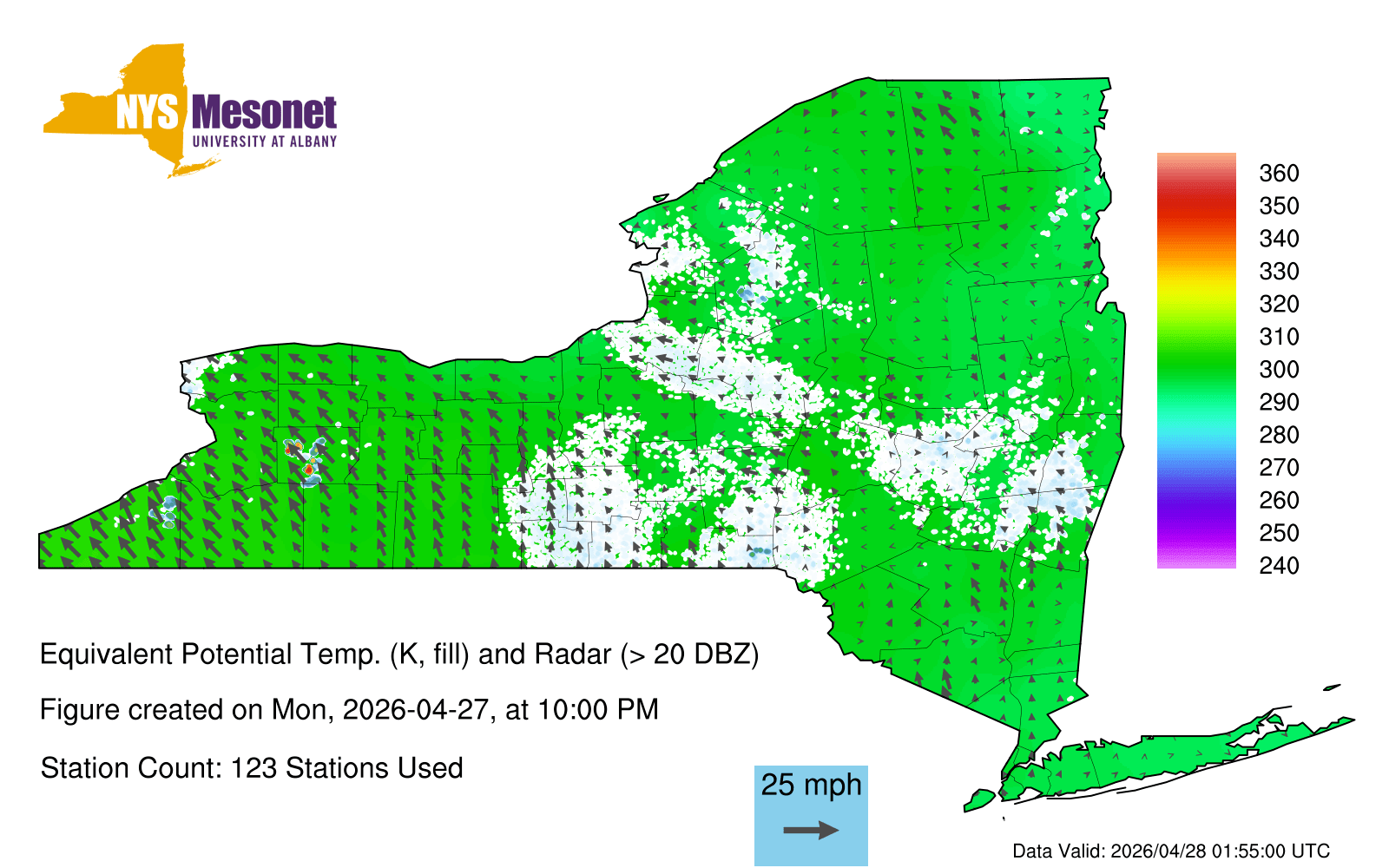 NYS Mesonet
UNIVERSITY AT ALBANY

360
350
340
330
320
310
300
290
280
270
260
250
240

Equivalent Potential Temp. (K, fill) and Radar (> 20 DBZ)

Figure created on Mon, 2026-04-27, at 10:00 PM

Station Count: 123 Stations Used

25 mph

Data Valid: 2026/04/28 01:55:00 UTC